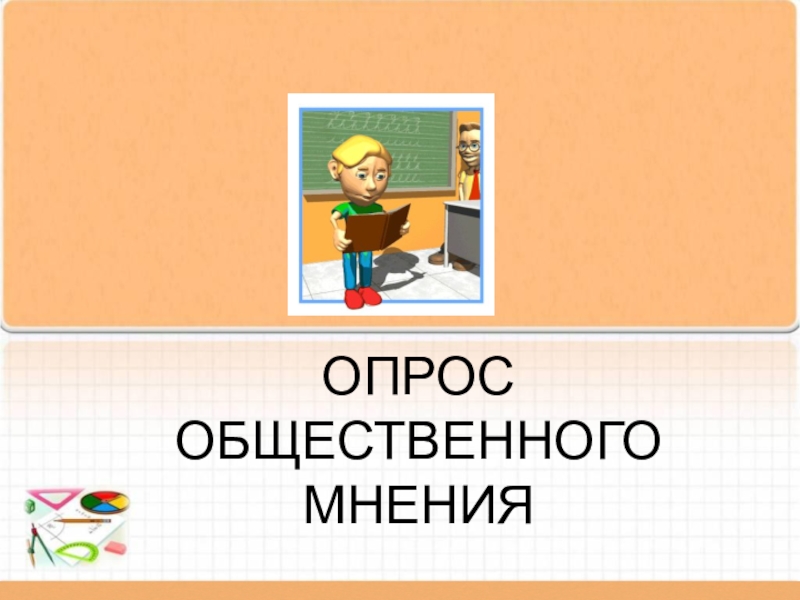 ОПРОС ОБЩЕСТВЕННОГО МНЕНИЯ